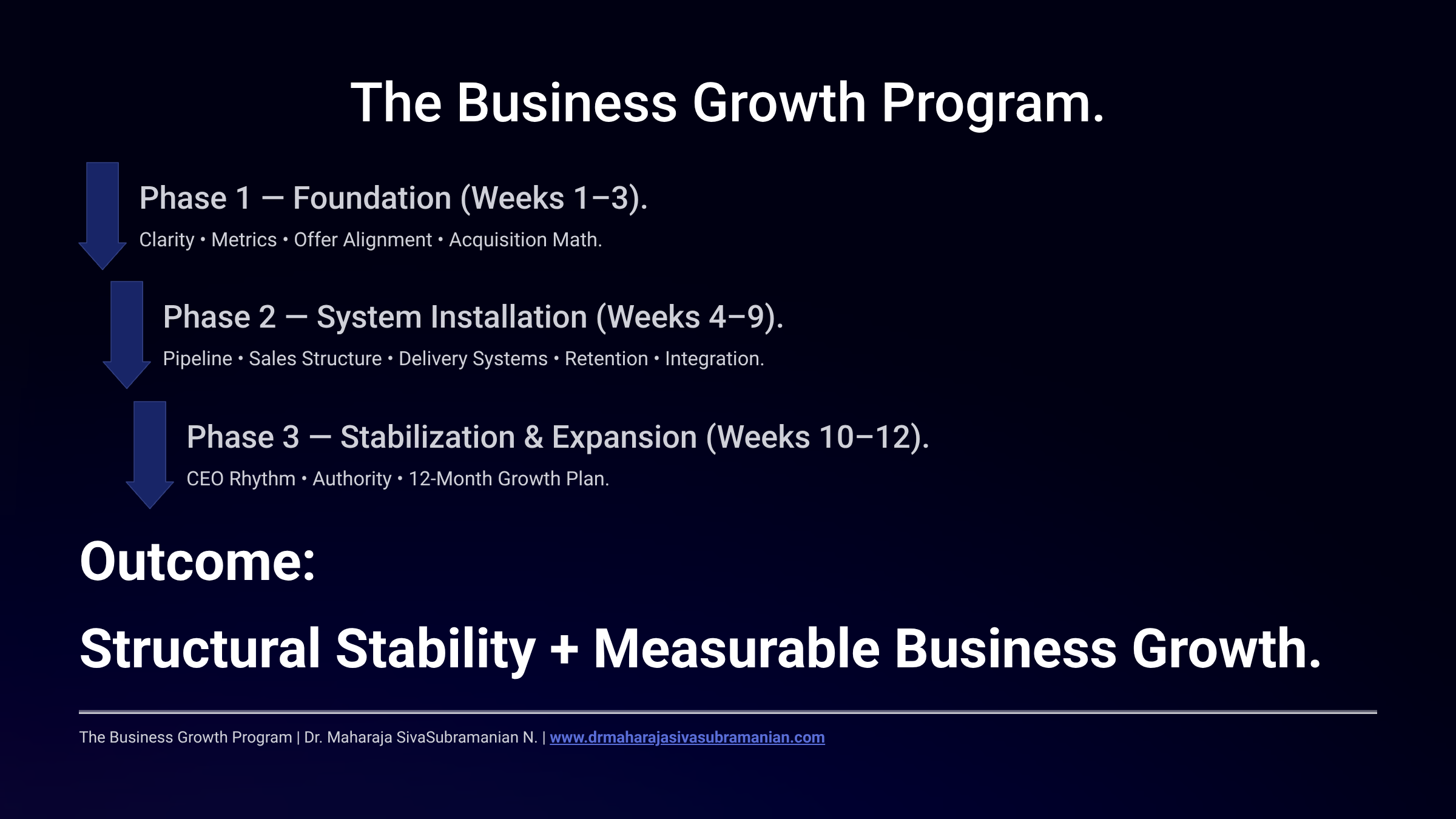 The Business Growth Program.

Phase 1 — Foundation (Weeks 1–3).

Clarity • Metrics • Offer Alignment • Acquisition Math.

Phase 2 — System Installation (Weeks 4–9).

Pipeline • Sales Structure • Delivery Systems • Retention • Integration.

Phase 3 — Stabilization & Expansion (Weeks 10–12).

CEO Rhythm • Authority • 12-Month Growth Plan.

Outcome:

Structural Stability + Measurable Business Growth.

The Business Growth Program | Dr. Maharaja SivaSubramanian N. | www.drmaharajasivasubramanian.com